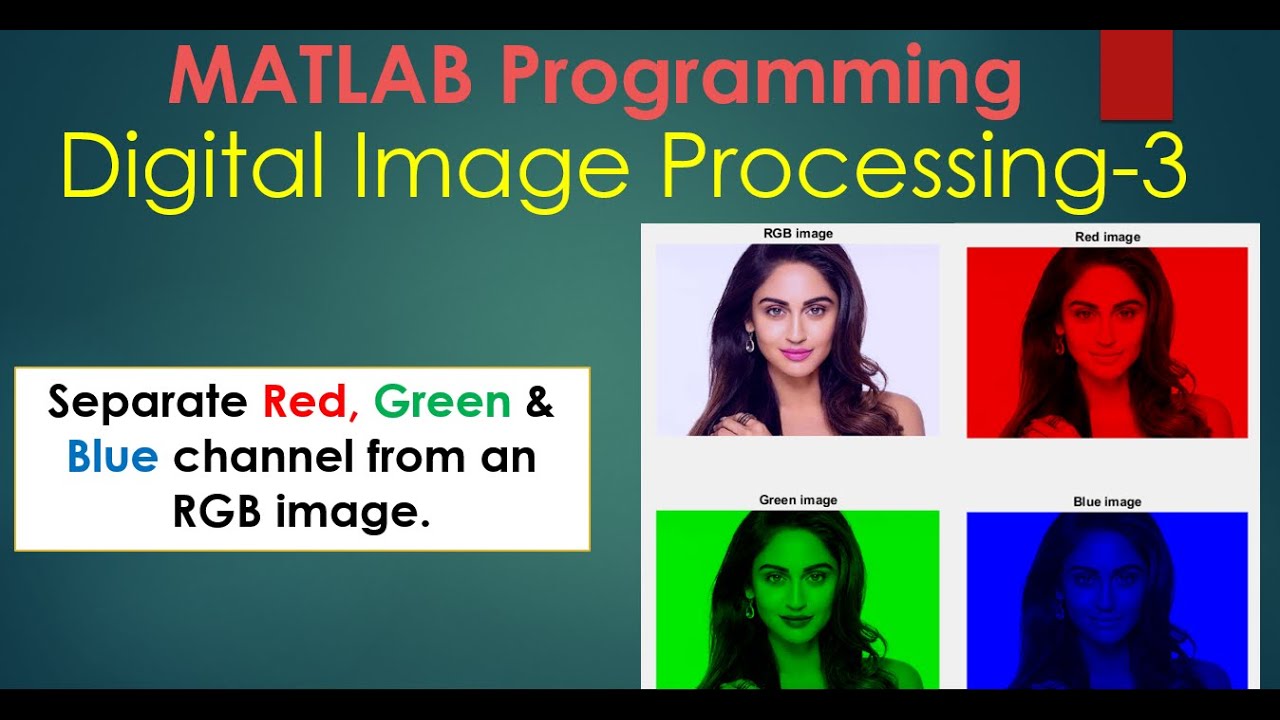 MATLAB Programming
Digital Image Processing-3

Separate Red, Green & Blue channel from an RGB image.

RGB image

Red image

Green image

Blue image